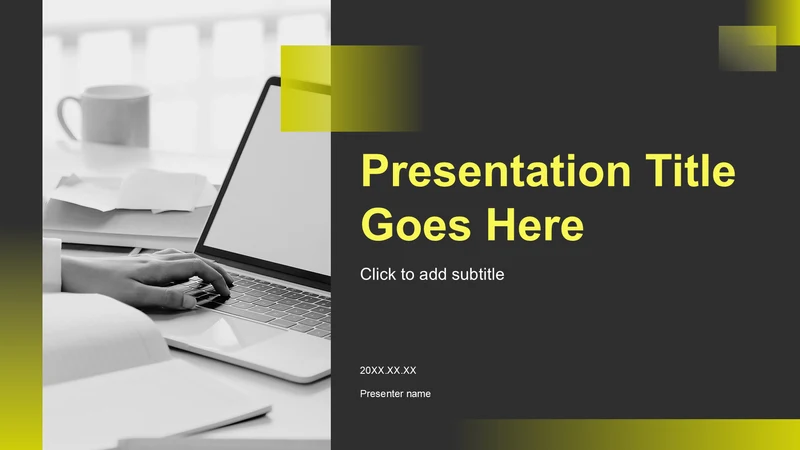 Presentation Title Goes Here

Click to add subtitle

20XX.XX.XX

Presenter name